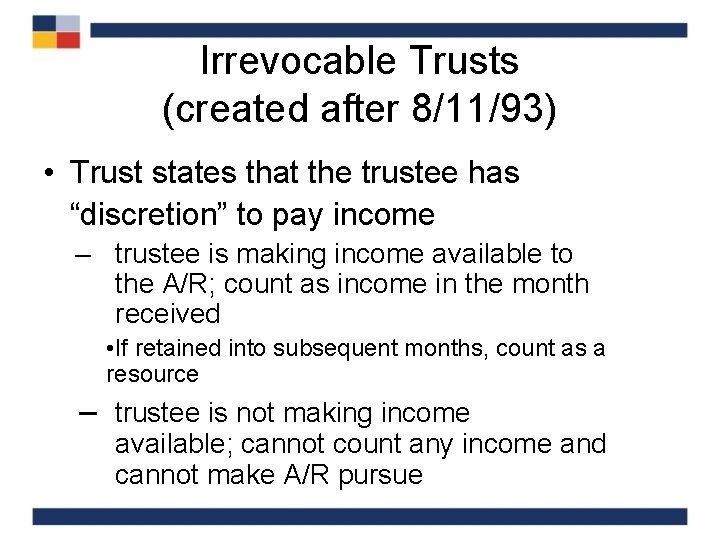 Irrevocable Trusts
(created after 8/11/93)

• Trust states that the trustee has "discretion" to pay income

– trustee is making income available to the A/R; count as income in the month received

•If retained into subsequent months, count as a resource

– trustee is not making income available; cannot count any income and cannot make A/R pursue